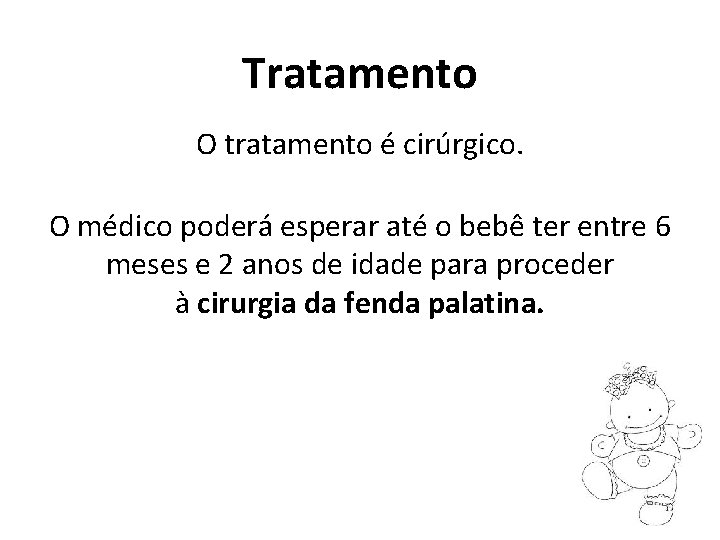 Tratamento

O tratamento é cirúrgico.

O médico poderá esperar até o bebê ter entre 6 meses e 2 anos de idade para proceder à cirurgia da fenda palatina.